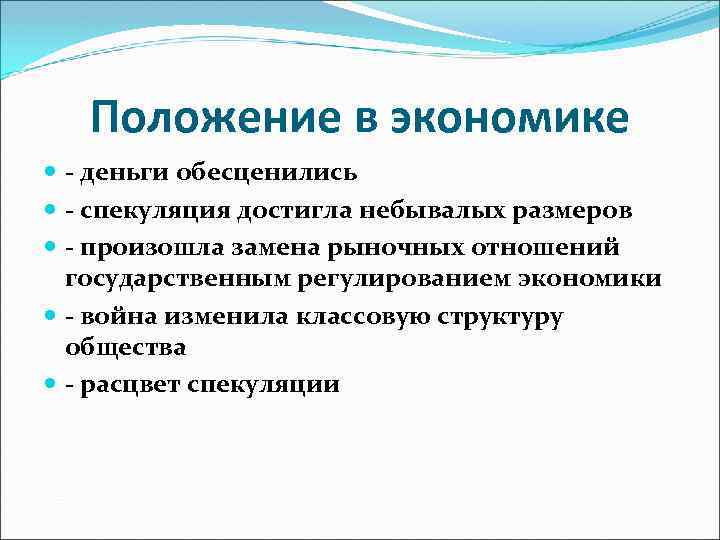 Положение в экономике

- деньги обесценились
- спекуляция достигла небывалых размеров
- произошла замена рыночных отношений государственным регулированием экономики
- война изменила классовую структуру общества
- расцвет спекуляции